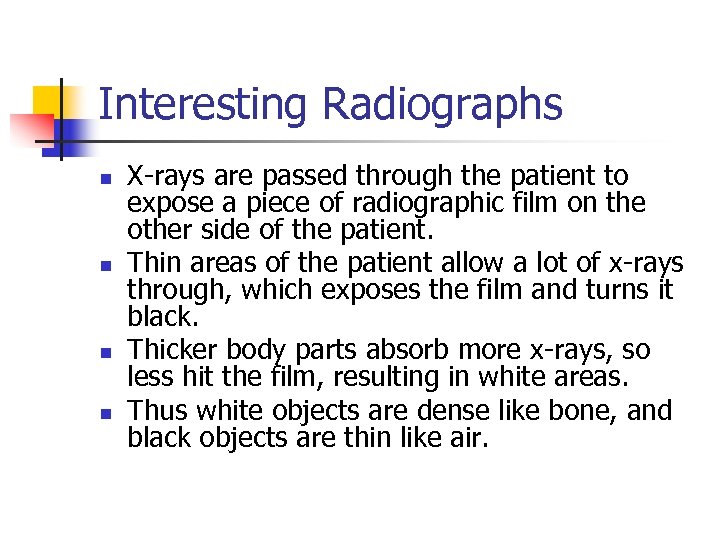 Interesting Radiographs

- X-rays are passed through the patient to expose a piece of radiographic film on the other side of the patient.
- Thin areas of the patient allow a lot of x-rays through, which exposes the film and turns it black.
- Thicker body parts absorb more x-rays, so less hit the film, resulting in white areas.
- Thus white objects are dense like bone, and black objects are thin like air.